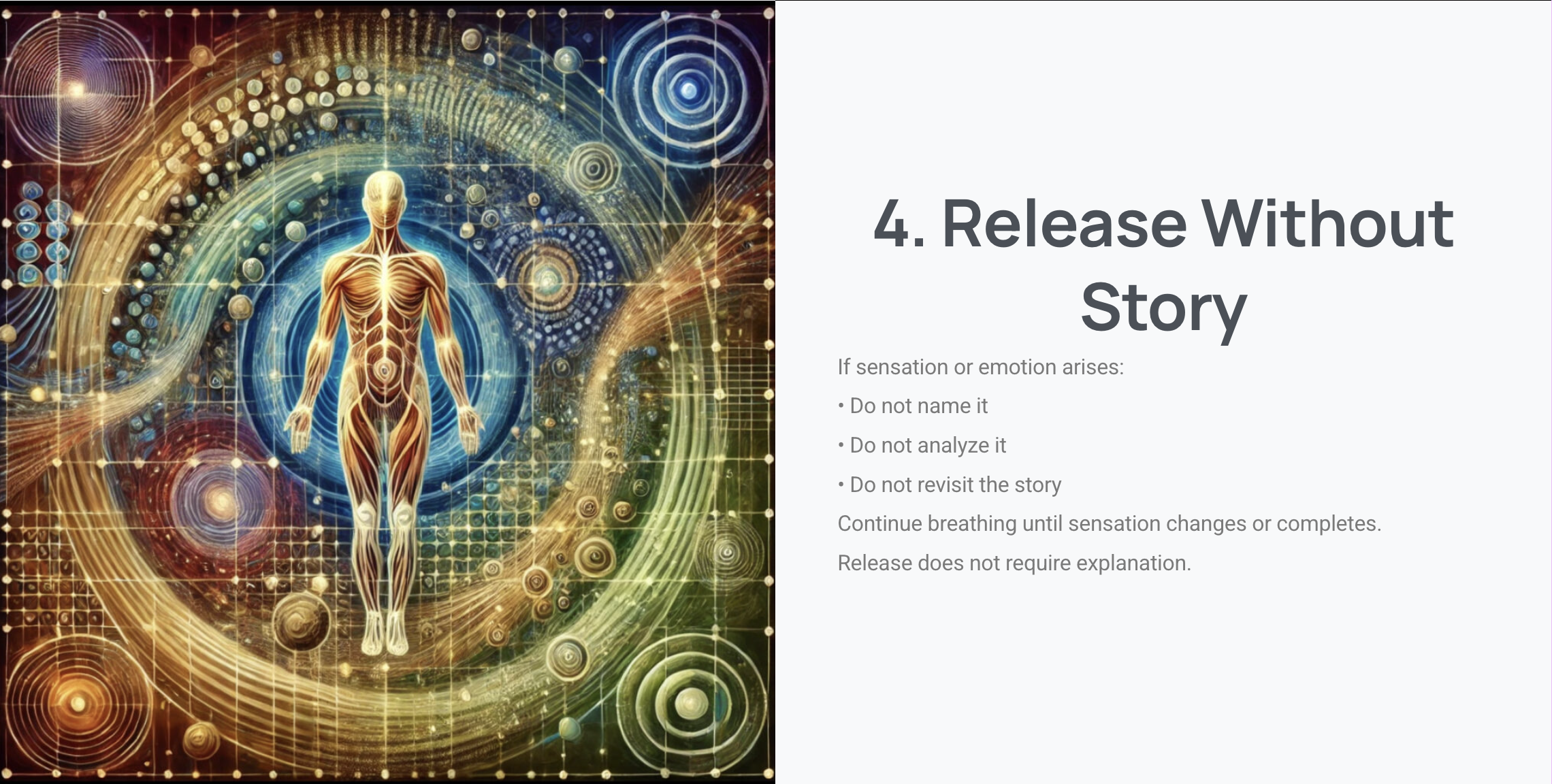 4. Release Without Story

If sensation or emotion arises:

• Do not name it

• Do not analyze it

• Do not revisit the story

Continue breathing until sensation changes or completes.

Release does not require explanation.